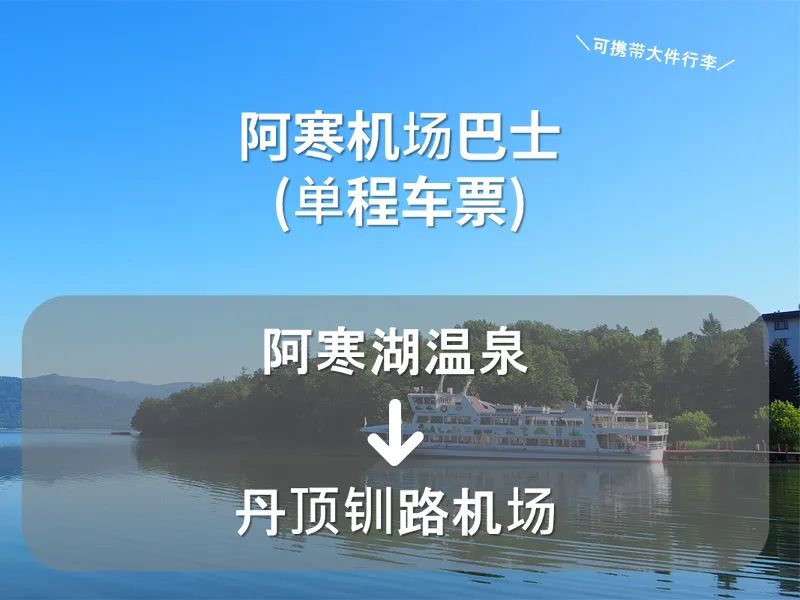 可携带大件行李

阿寒机场巴士
(单程车票)

阿寒湖温泉
↓
丹顶钏路机场